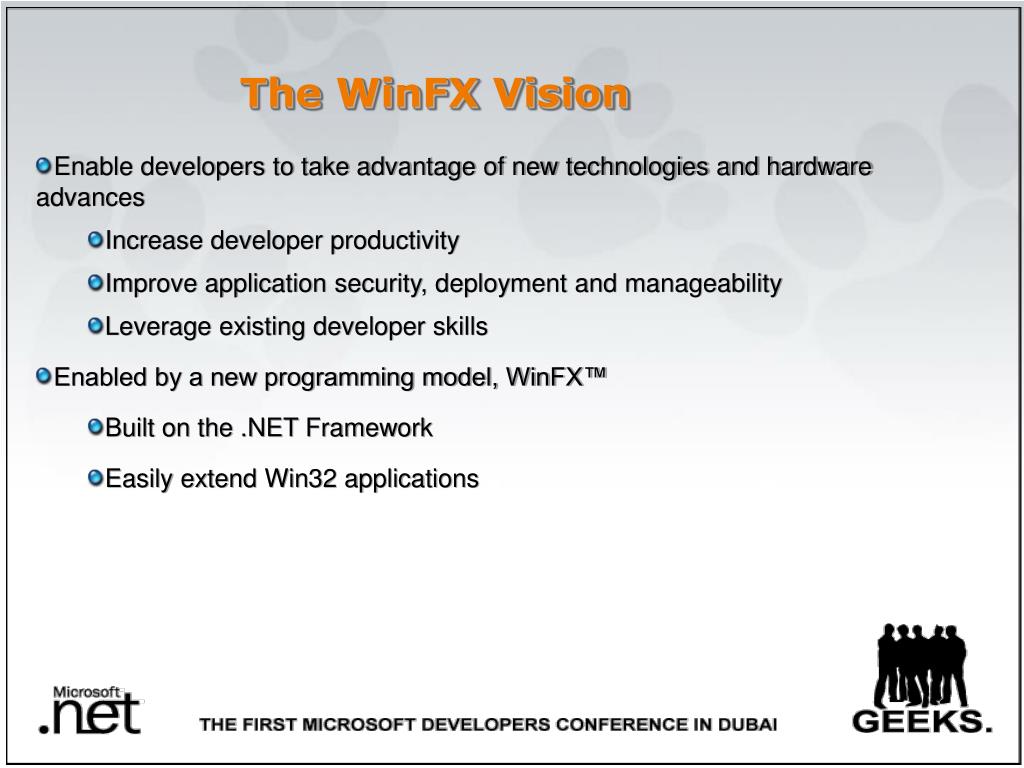 The WinFX Vision

Enable developers to take advantage of new technologies and hardware advances

Increase developer productivity

Improve application security, deployment and manageability

Leverage existing developer skills

Enabled by a new programming model, WinFX™

Built on the .NET Framework

Easily extend Win32 applications

Microsoft .net

THE FIRST MICROSOFT DEVELOPERS CONFERENCE IN DUBAI

GEEKS.